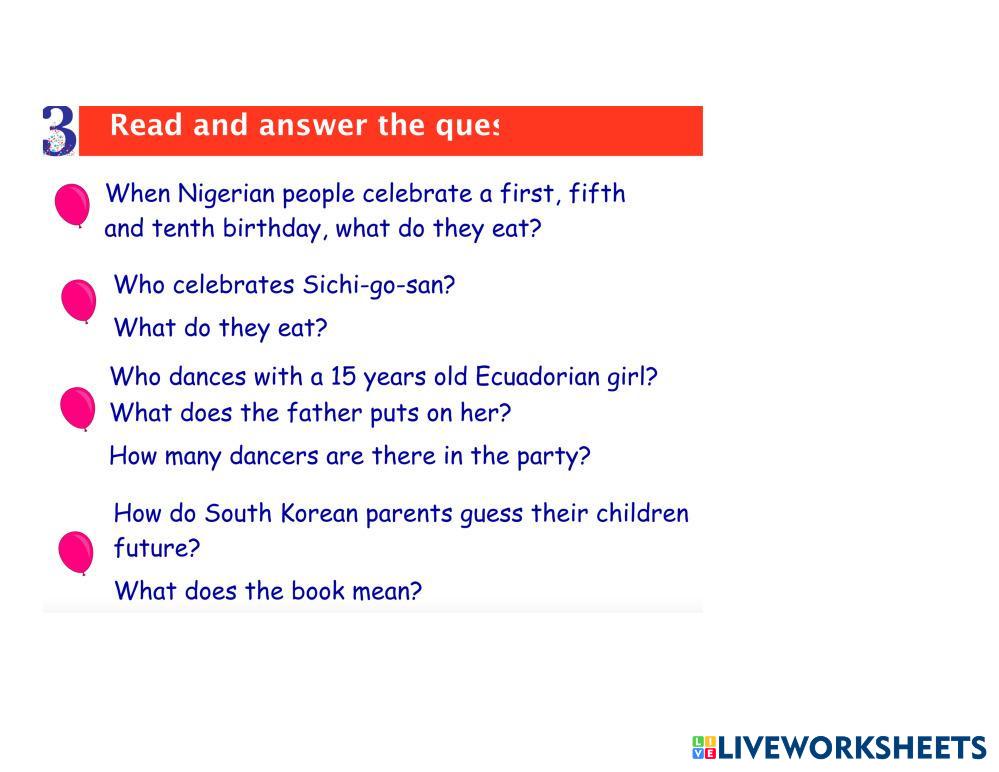 3 Read and answer the ques

When Nigerian people celebrate a first, fifth and tenth birthday, what do they eat?

Who celebrates Sichi-go-san?

What do they eat?

Who dances with a 15 years old Ecuadorian girl?

What does the father puts on her?

How many dancers are there in the party?

How do South Korean parents guess their children future?

What does the book mean?

LIVEWORKSHEETS